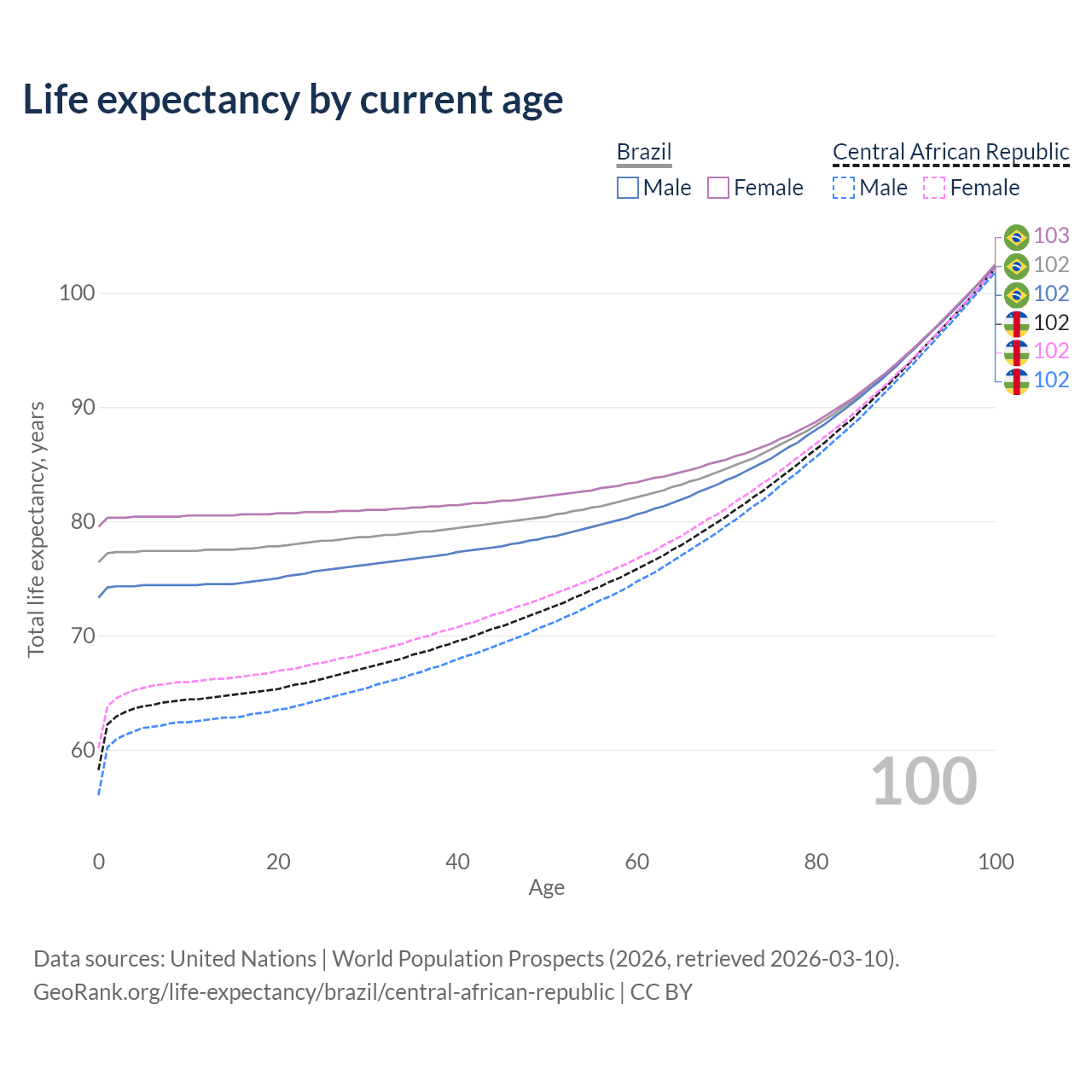 Life expectancy by current age

Brazil
Male Female

Central African Republic
Male Female

103
102
102
102
102
102

100
90
80
70
60

Total life expectancy, years

100

0
20
40
60
80
100
Age

Data sources: United Nations | World Population Prospects (2026, retrieved 2026-03-10).
GeoRank.org/life-expectancy/brazil/central-african-republic | CC BY